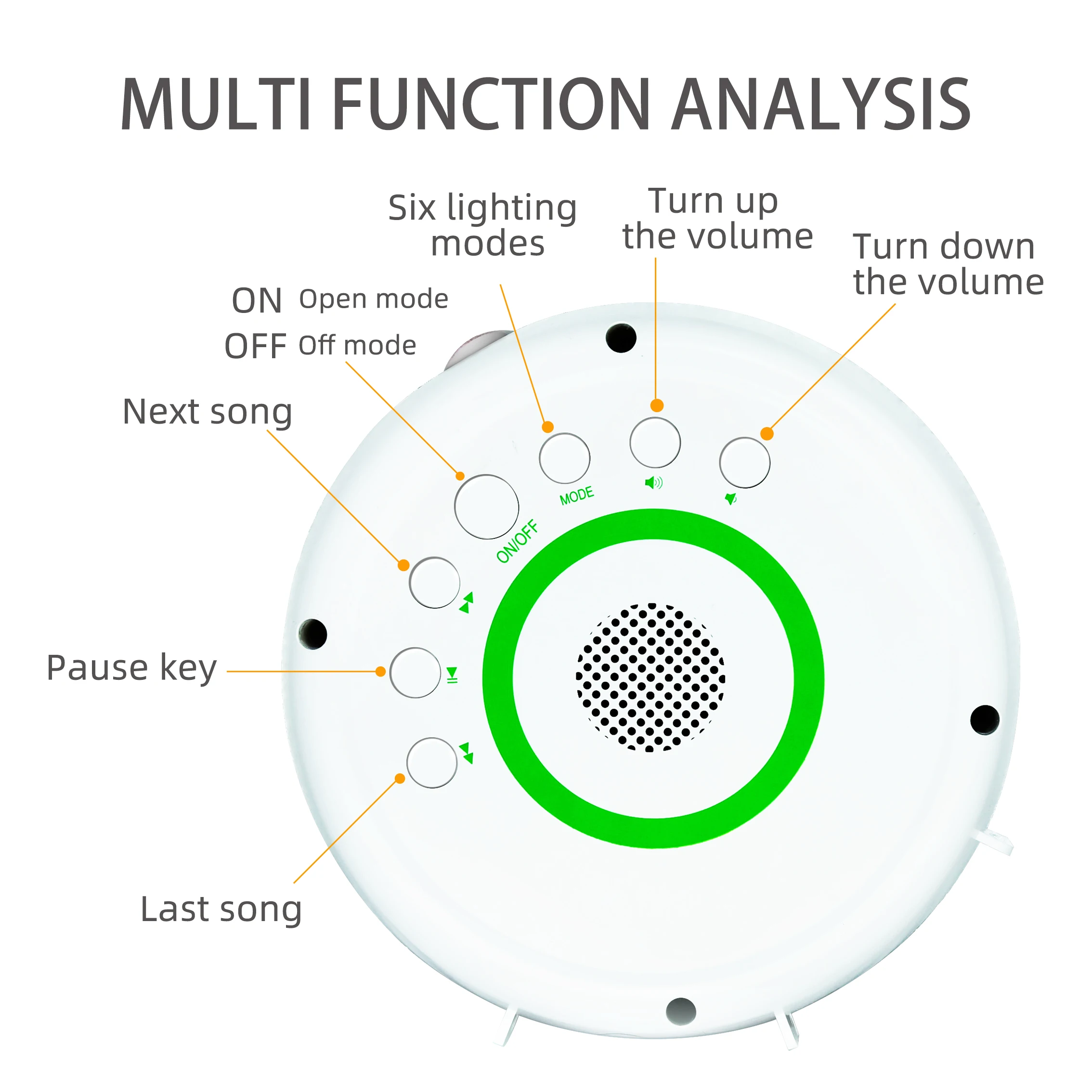 MULTI FUNCTION ANALYSIS

Six lighting modes

Turn up the volume

Turn down the volume

ON Open mode

OFF Off mode

Next song

Pause key

Last song

ON/OFF

MODE